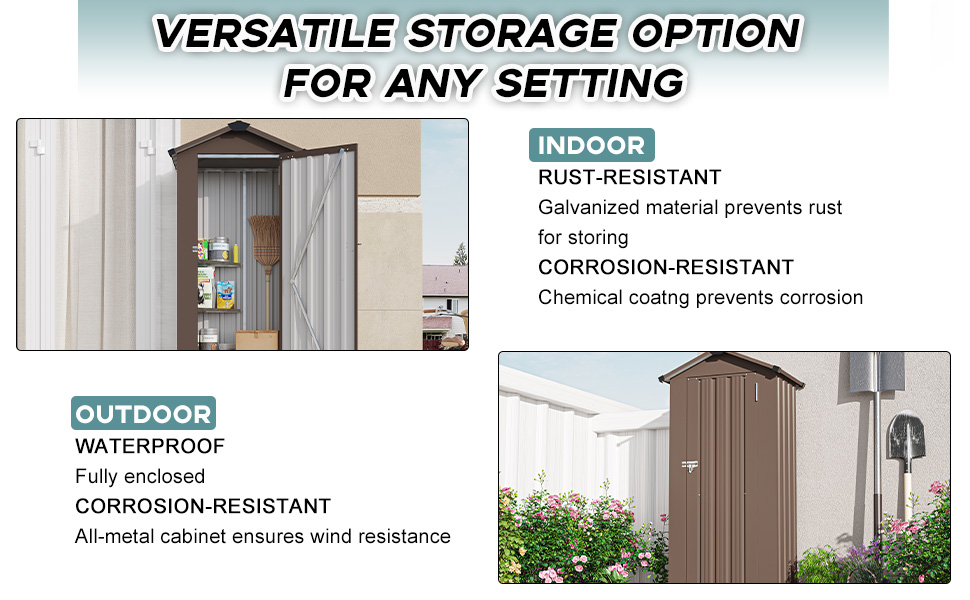 VERSATILE STORAGE OPTION FOR ANY SETTING

INDOOR
RUST-RESISTANT
Galvanized material prevents rust for storing
CORROSION-RESISTANT
Chemical coatng prevents corrosion

OUTDOOR
WATERPROOF
Fully enclosed
CORROSION-RESISTANT
All-metal cabinet ensures wind resistance